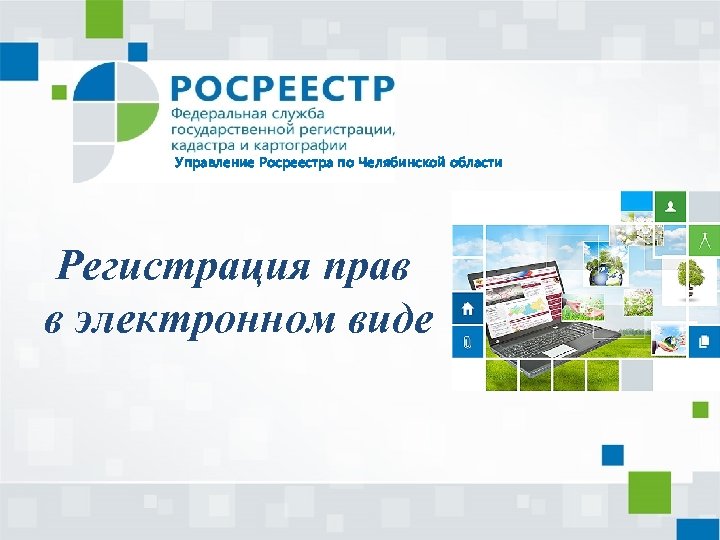 РОСРЕЕСТР
Федеральная служба государственной регистрации, кадастра и картографии
Управление Росреестра по Челябинской области

Регистрация прав в электронном виде